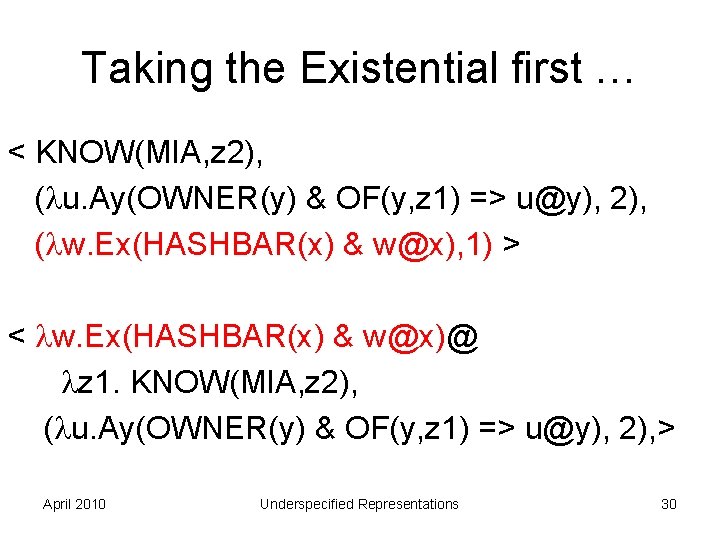 Taking the Existential first …

< KNOW(MIA,z2),
(λu.Ay(OWNER(y) & OF(y,z1) => u@y), 2),
(λw.Ex(HASHBAR(x) & w@x),1) >

< λw.Ex(HASHBAR(x) & w@x)@
λz1. KNOW(MIA,z2),
(λu.Ay(OWNER(y) & OF(y,z1) => u@y), 2),>

April 2010 Underspecified Representations 30